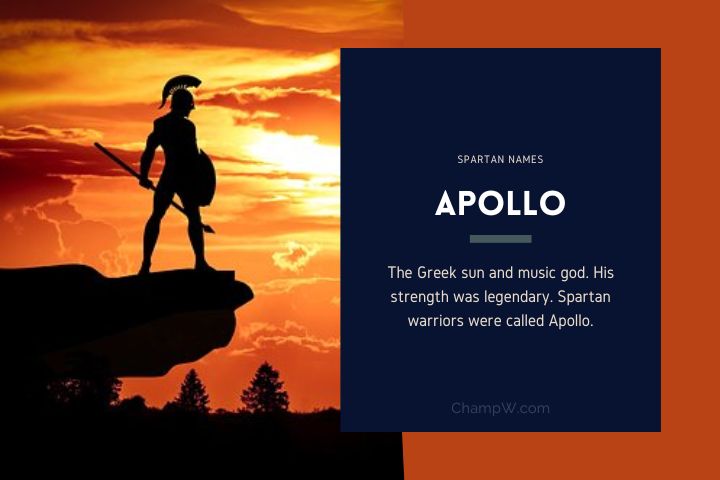 SPARTAN NAMES

APOLLO

The Greek sun and music god. His strength was legendary. Spartan warriors were called Apollo.

ChampW.com